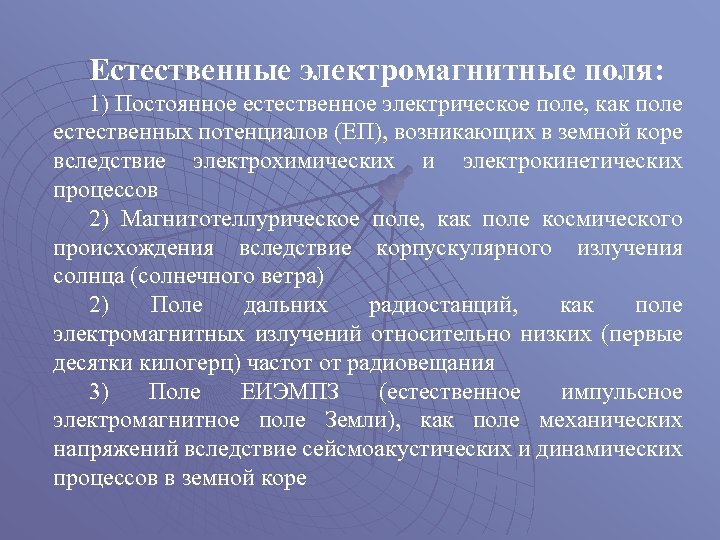 Естественные электромагнитные поля:

1) Постоянное естественное электрическое поле, как поле естественных потенциалов (ЕП), возникающих в земной коре вследствие электрохимических и электрокинетических процессов

2) Магнитотеллурическое поле, как поле космического происхождения вследствие корпускулярного излучения солнца (солнечного ветра)

2) Поле дальних радиостанций, как поле электромагнитных излучений относительно низких (первые десятки килогерц) частот от радиовещания

3) Поле ЕИЭМПЗ (естественное импульсное электромагнитное поле Земли), как поле механических напряжений вследствие сейсмоакустических и динамических процессов в земной коре